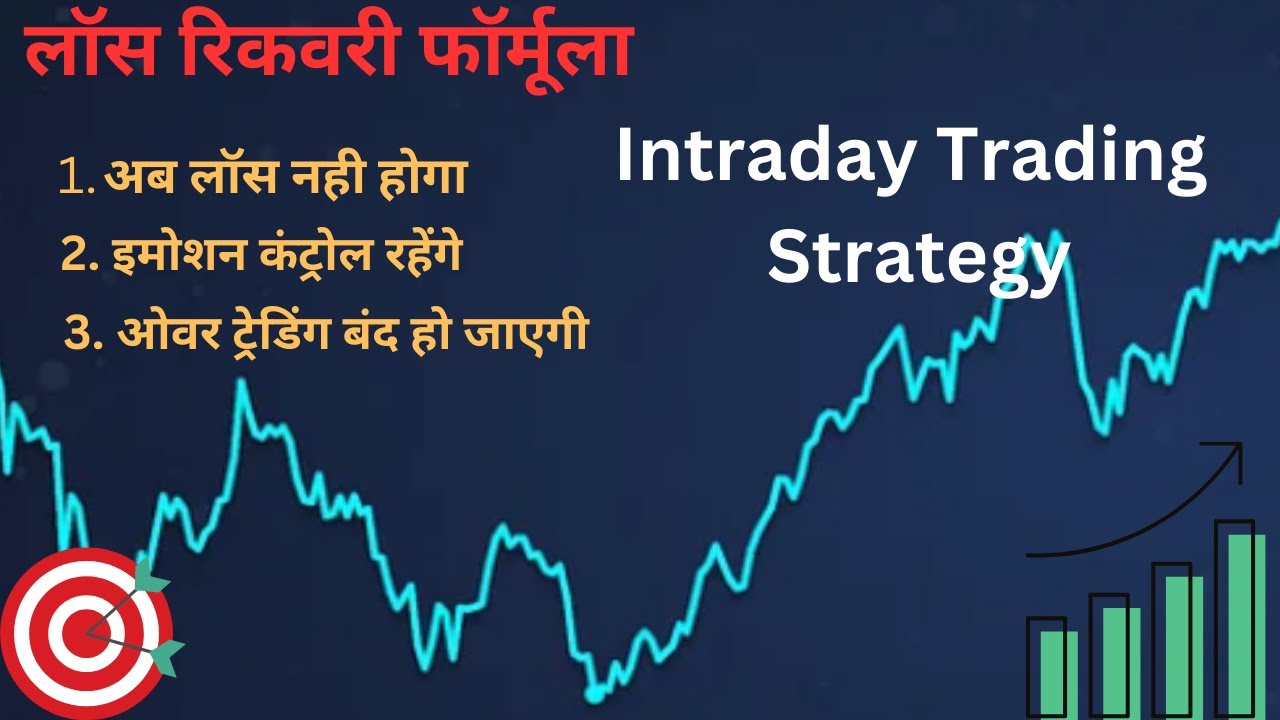 लॉस रिकवरी फॉर्मूला

1. अब लॉस नही होगा
2. इमोशन कंट्रोल रहेंगे
3. ओवर ट्रेडिंग बंद हो जाएगी

Intraday Trading Strategy